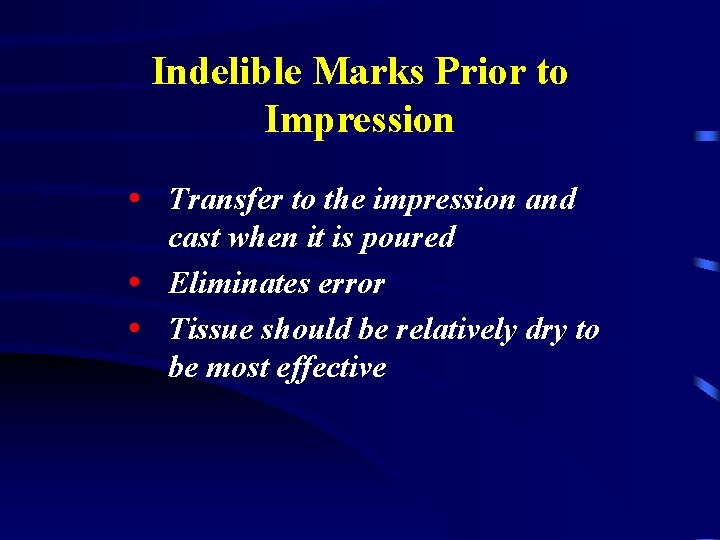 Indelible Marks Prior to Impression

• Transfer to the impression and cast when it is poured
• Eliminates error
• Tissue should be relatively dry to be most effective